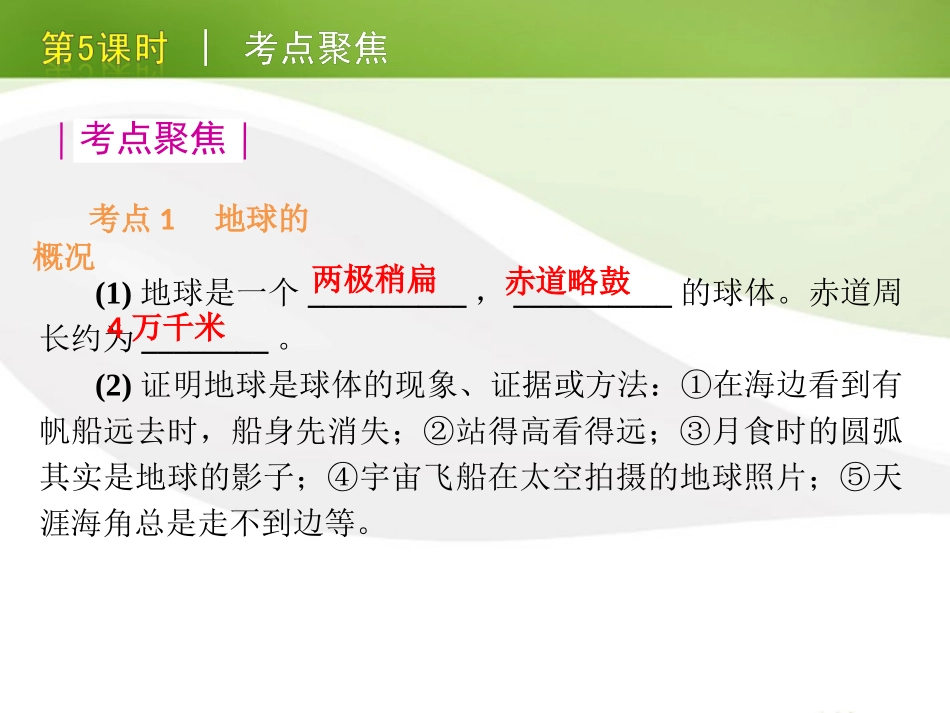 第5课时 | 考点聚焦

| 考点聚焦 |

考点 1 地球的概况

(1) 地球是一个 两极稍扁 ， 赤道略鼓 的球体。赤道周长约为 4万千米 。

(2) 证明地球是球体的现象、证据或方法：①在海边看到有帆船远去时，船身先消失；②站得高看得远；③月食时的圆弧其实是地球的影子；④宇宙飞船在太空拍摄的地球照片；⑤天涯海角总是走不到边等。